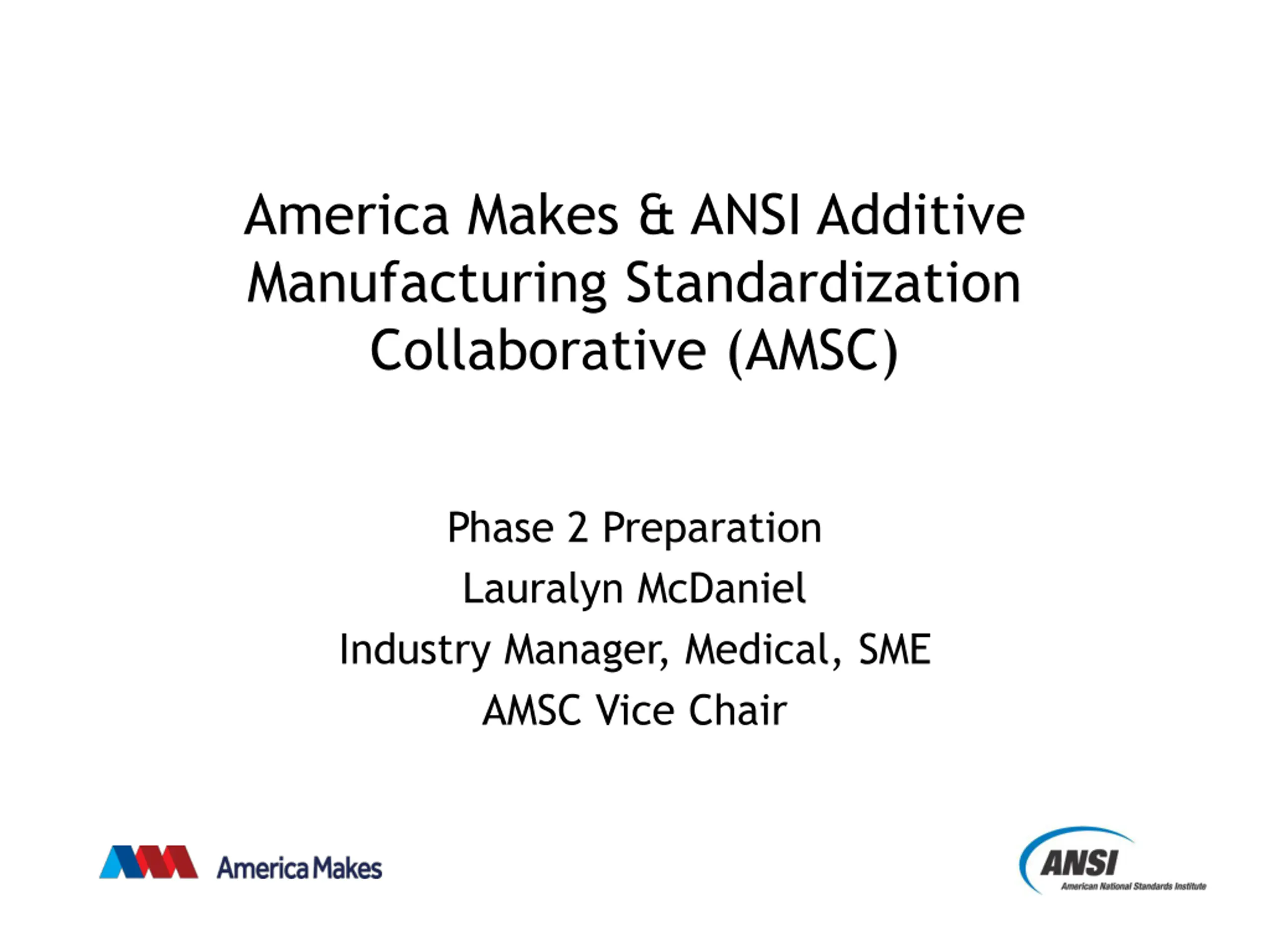 America Makes & ANSI Additive Manufacturing Standardization Collaborative (AMSC)

Phase 2 Preparation

Lauralyn McDaniel

Industry Manager, Medical, SME

AMSC Vice Chair

America Makes

ANSI
American National Standards Institute